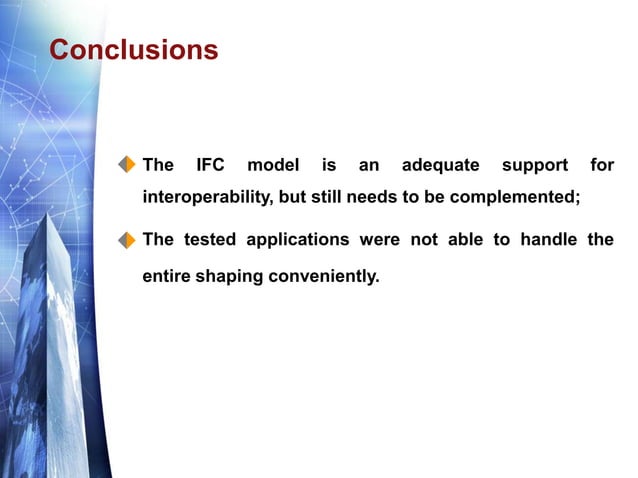 Conclusions

The IFC model is an adequate support for interoperability, but still needs to be complemented;

The tested applications were not able to handle the entire shaping conveniently.